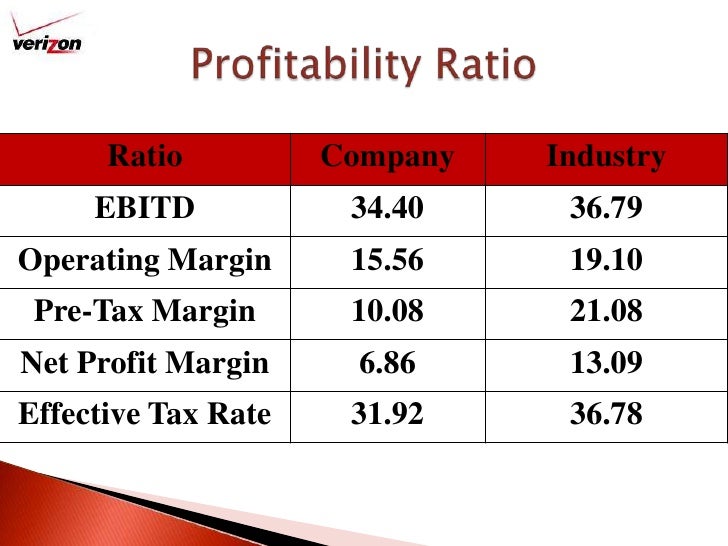 verizon

Profitability Ratio

| Ratio | Company | Industry |
|---|---|---|
| EBITD | 34.40 | 36.79 |
| Operating Margin | 15.56 | 19.10 |
| Pre-Tax Margin | 10.08 | 21.08 |
| Net Profit Margin | 6.86 | 13.09 |
| Effective Tax Rate | 31.92 | 36.78 |